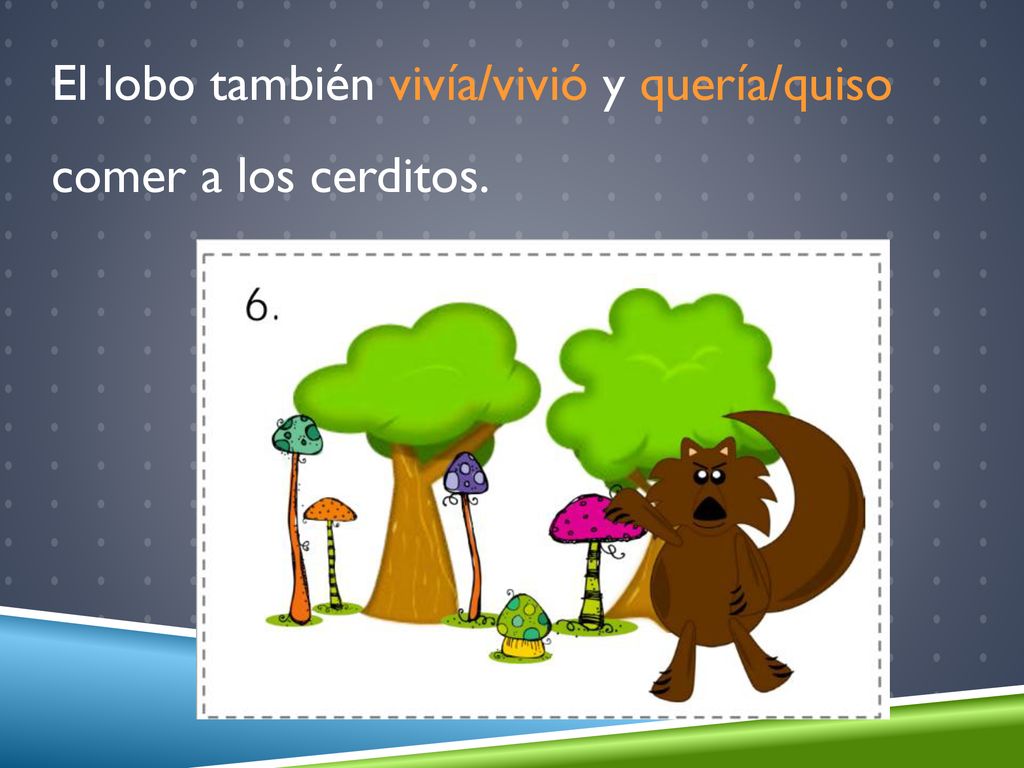 El lobo también vivía/vivió y quería/quiso comer a los cerditos.

6.